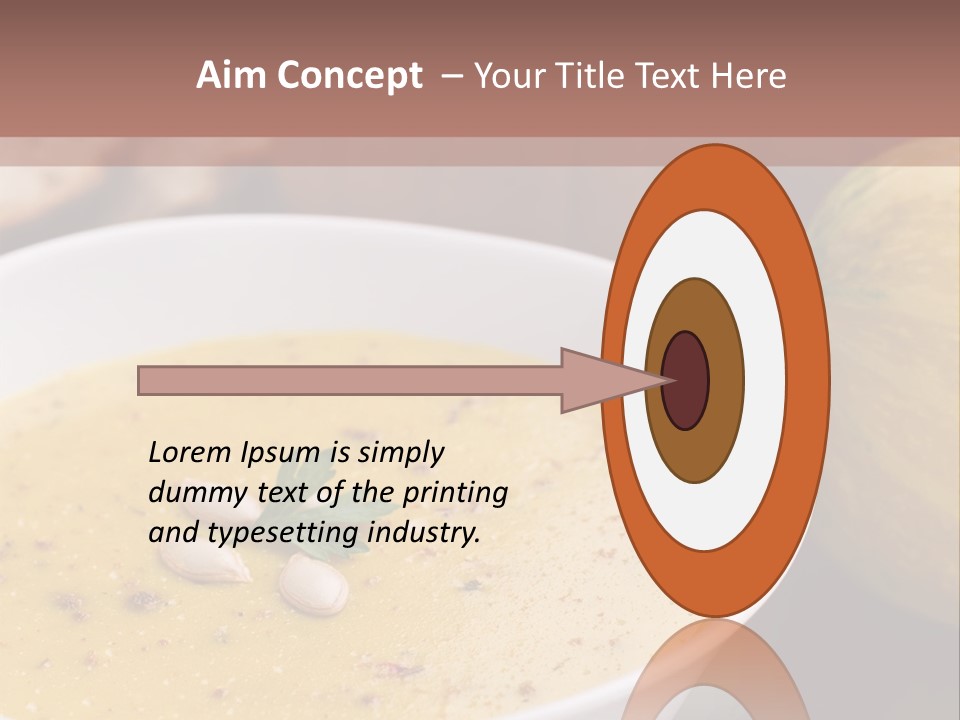 Aim Concept – Your Title Text Here

Lorem Ipsum is simply dummy text of the printing and typesetting industry.